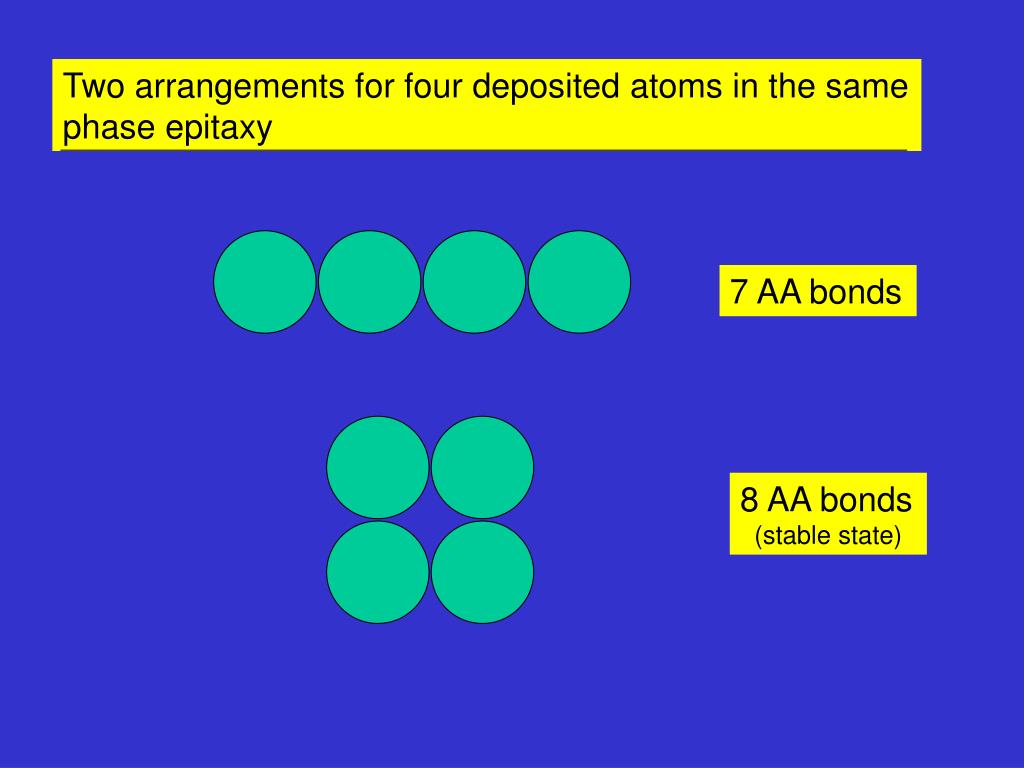 Two arrangements for four deposited atoms in the same phase epitaxy

7 AA bonds

8 AA bonds
(stable state)